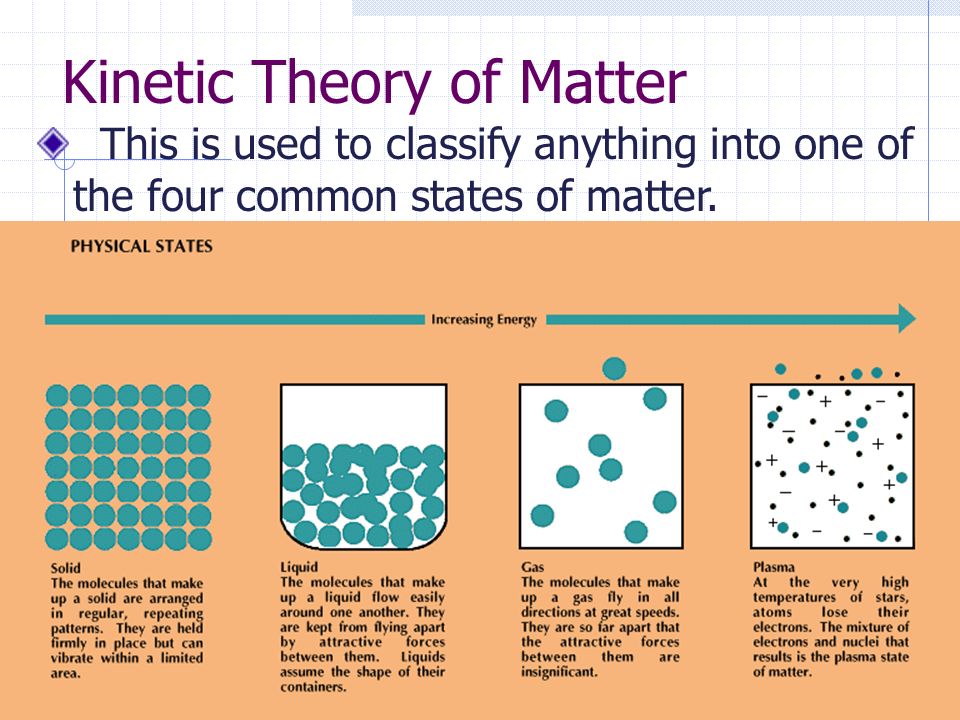 Kinetic Theory of Matter

This is used to classify anything into one of the four common states of matter.

PHYSICAL STATES

Increasing Energy

Solid
The molecules that make up a solid are arranged in regular, repeating patterns. They are held firmly in place but can vibrate within a limited area.

Liquid
The molecules that make up a liquid flow easily around one another. They are kept from flying apart by attractive forces between them. Liquids assume the shape of their containers.

Gas
The molecules that make up a gas fly in all directions at great speeds. They are so far apart that the attractive forces between them are insignificant.

Plasma
At the very high temperatures of stars, atoms lose their electrons. The mixture of electrons and nuclei that results is the plasma state of matter.